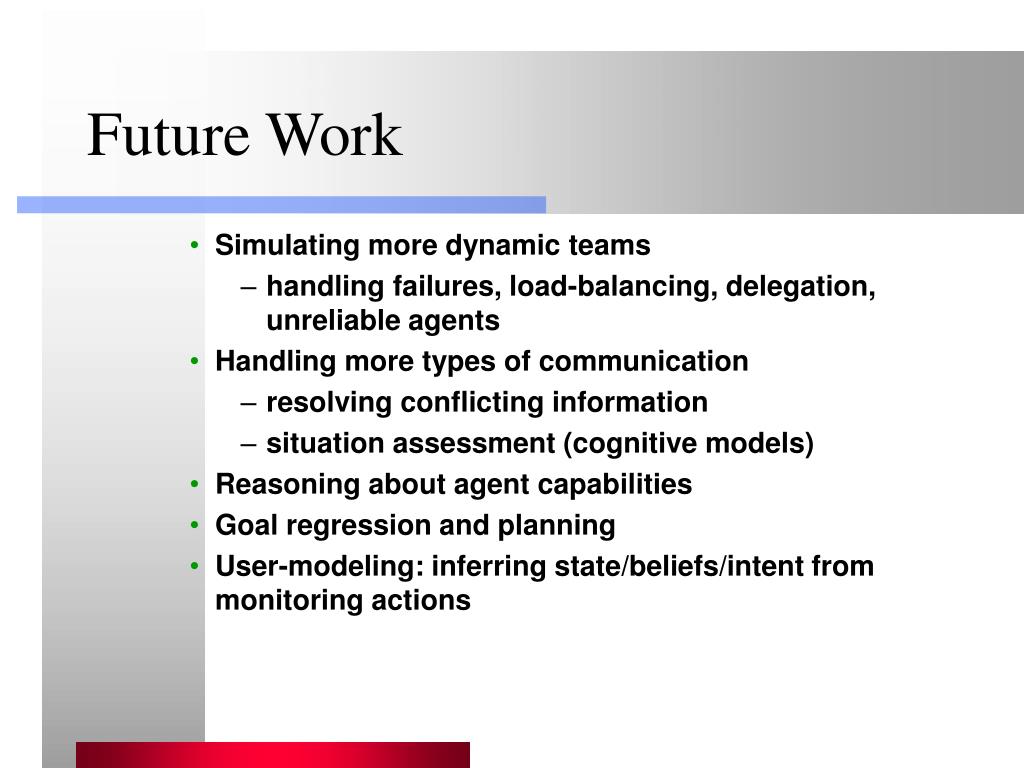 Future Work

• Simulating more dynamic teams
  – handling failures, load-balancing, delegation, unreliable agents
• Handling more types of communication
  – resolving conflicting information
  – situation assessment (cognitive models)
• Reasoning about agent capabilities
• Goal regression and planning
• User-modeling: inferring state/beliefs/intent from monitoring actions